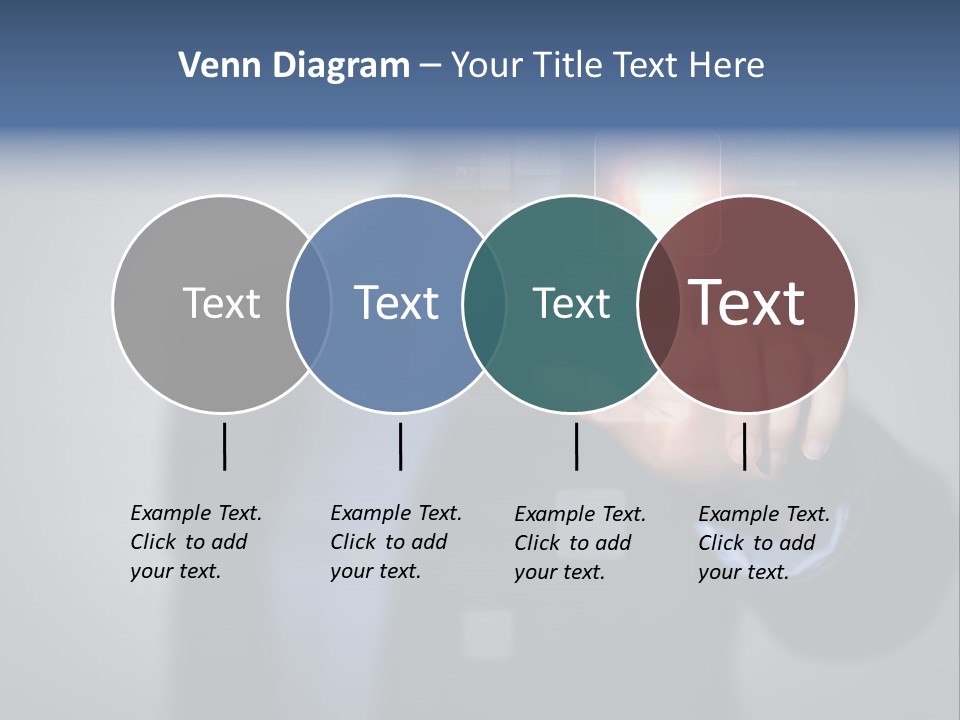 Venn Diagram – Your Title Text Here

Text

Text

Text

Text

Example Text. Click to add your text.

Example Text. Click to add your text.

Example Text. Click to add your text.

Example Text. Click to add your text.